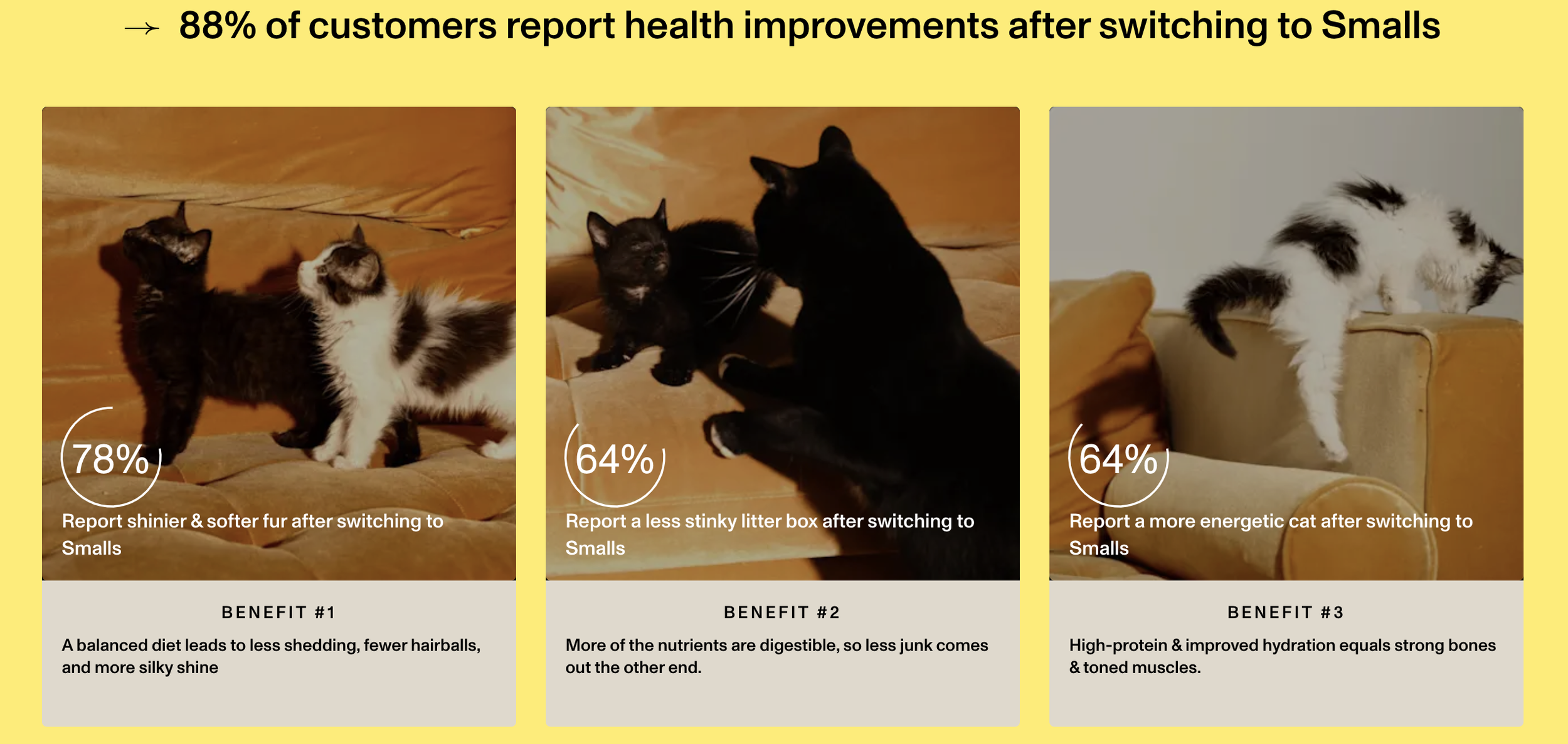 → 88% of customers report health improvements after switching to Smalls

78%
Report shinier & softer fur after switching to Smalls

BENEFIT #1
A balanced diet leads to less shedding, fewer hairballs, and more silky shine

64%
Report a less stinky litter box after switching to Smalls

BENEFIT #2
More of the nutrients are digestible, so less junk comes out the other end.

64%
Report a more energetic cat after switching to Smalls

BENEFIT #3
High-protein & improved hydration equals strong bones & toned muscles.